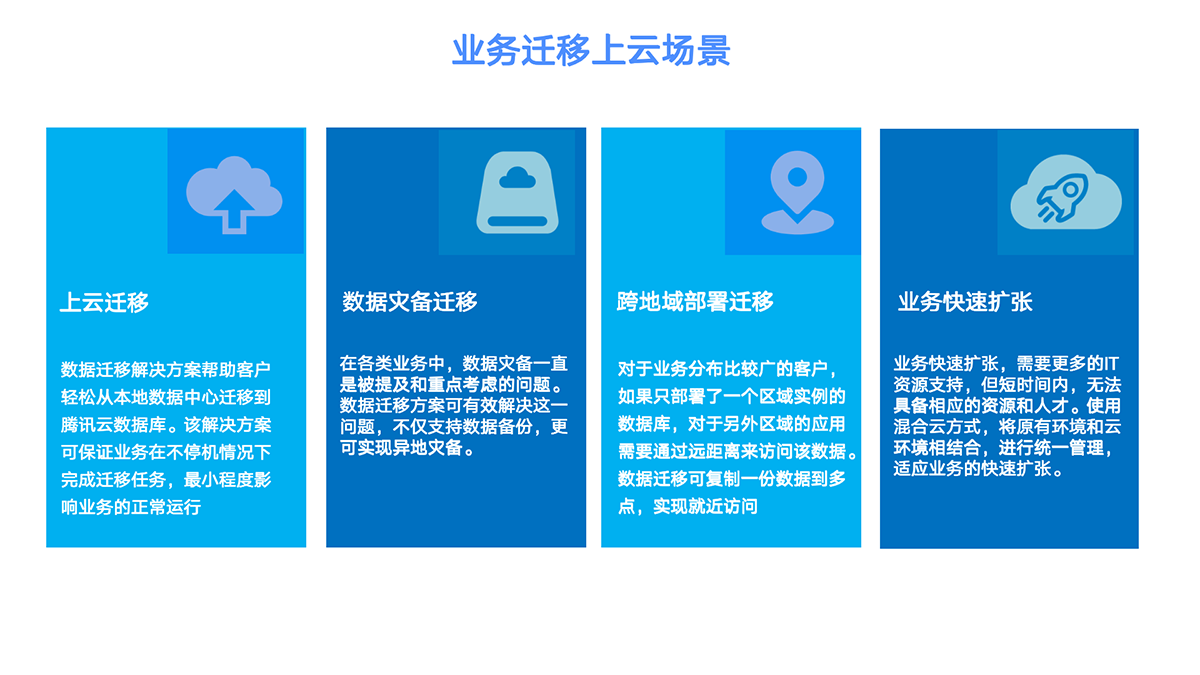 业务迁移上云场景

上云迁移

数据迁移解决方案帮助客户轻松从本地数据中心迁移到腾讯云数据库。该解决方案可保证业务在不停机情况下完成迁移任务，最小程度影响业务的正常运行

数据灾备迁移

在各类业务中，数据灾备一直是被提及和重点考虑的问题。数据迁移方案可有效解决这一问题，不仅支持数据备份，更可实现异地灾备。

跨地域部署迁移

对于业务分布比较广的客户，如果只部署了一个区域实例的数据库，对于另外区域的应用需要通过远距离来访问该数据。数据迁移可复制一份数据到多点，实现就近访问

业务快速扩张

业务快速扩张，需要更多的IT资源支持，但短时间内，无法具备相应的资源和人才。使用混合云方式，将原有环境和云环境相结合，进行统一管理，适应业务的快速扩张。